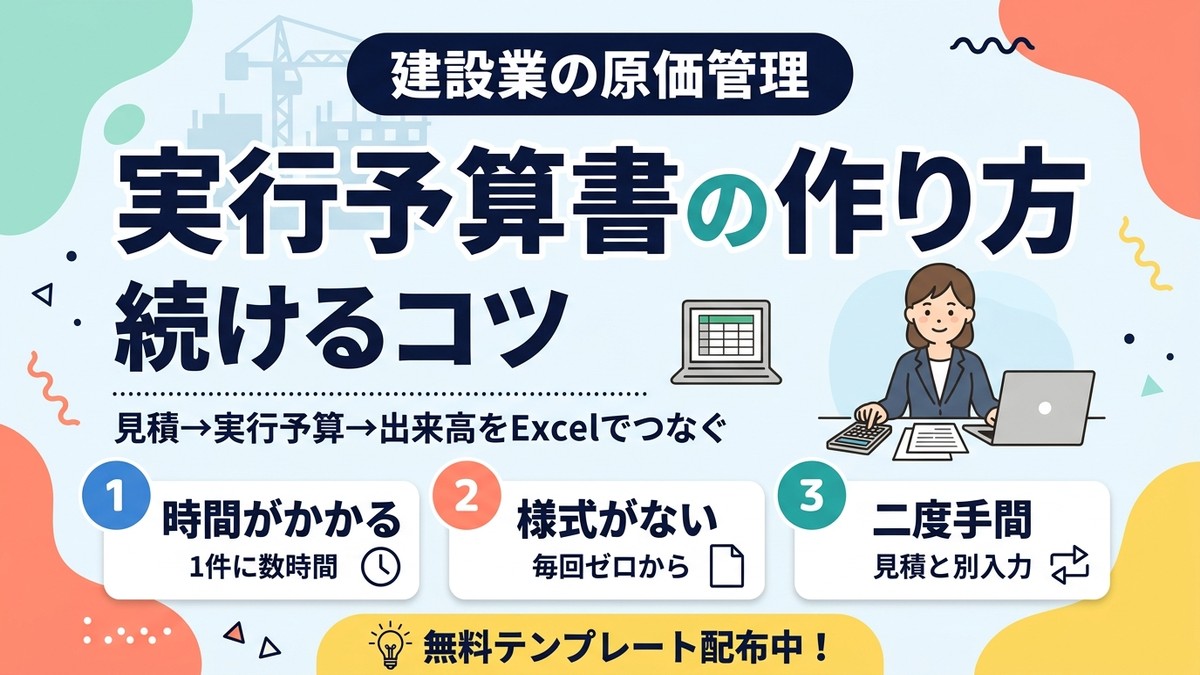 建設業の原価管理

実行予算書の作り方
続けるコツ

見積→実行予算→出来高をExcelでつなぐ

1 時間がかかる
1件に数時間

2 様式がない
毎回ゼロから

3 二度手間
見積と別入力

無料テンプレート配布中！